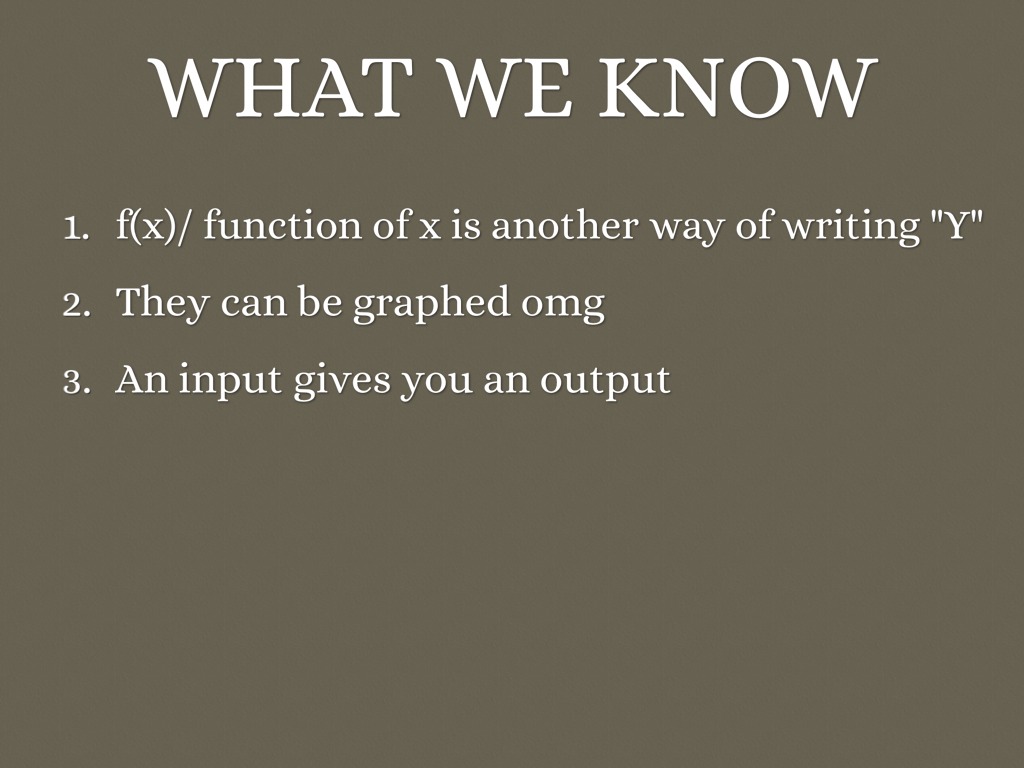 WHAT WE KNOW

1. f(x)/ function of x is another way of writing "Y"
2. They can be graphed omg
3. An input gives you an output